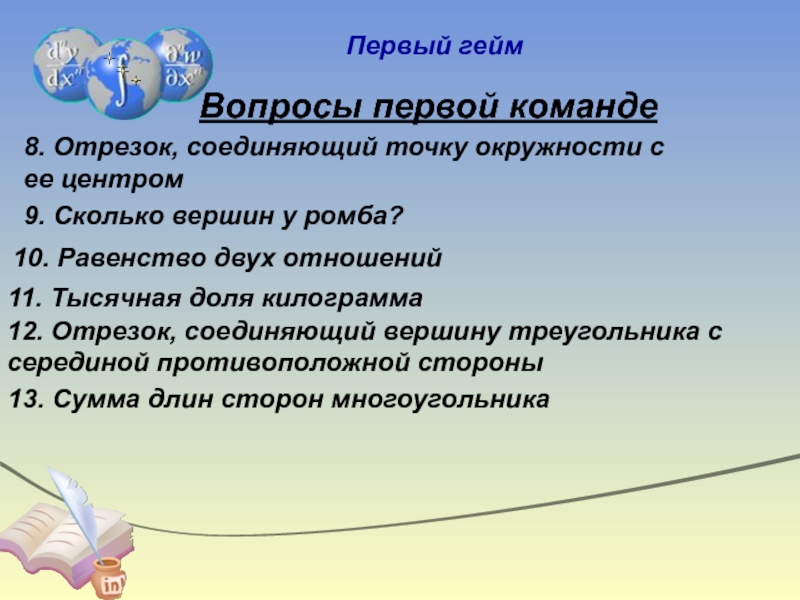 $\frac{d^n y}{dx^n}$ $\int$ $\frac{\partial^n w}{\partial x^n}$

Первый гейм

Вопросы первой команде

8. Отрезок, соединяющий точку окружности с ее центром

9. Сколько вершин у ромба?

10. Равенство двух отношений

11. Тысячная доля килограмма

12. Отрезок, соединяющий вершину треугольника с серединой противоположной стороны

13. Сумма длин сторон многоугольника

ink